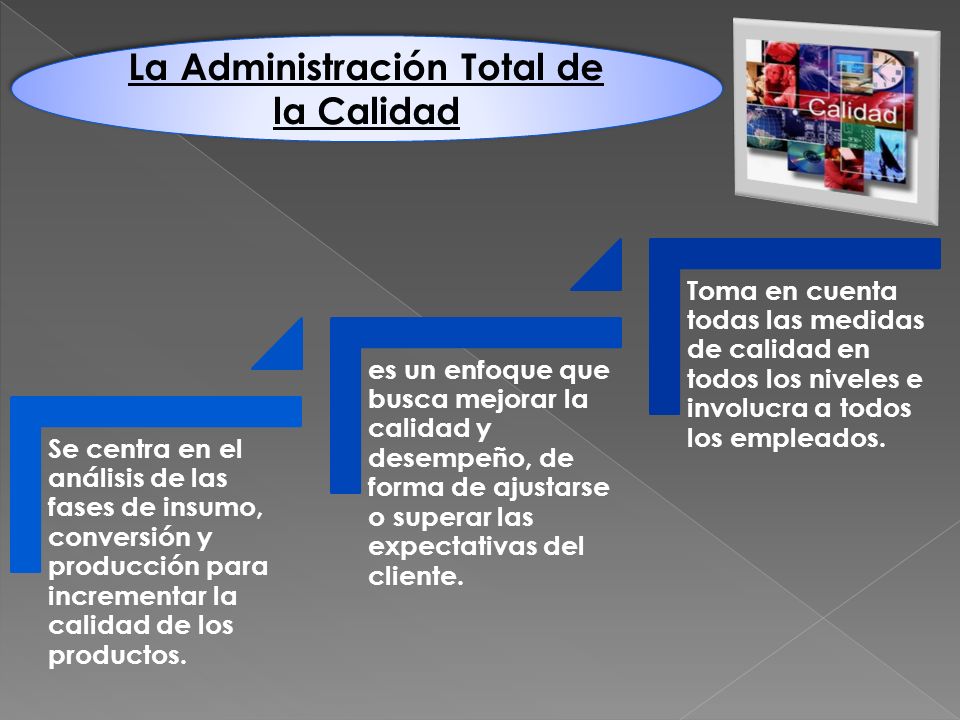 La Administración Total de la Calidad

Calidad

Se centra en el análisis de las fases de insumo, conversión y producción para incrementar la calidad de los productos.

es un enfoque que busca mejorar la calidad y desempeño, de forma de ajustarse o superar las expectativas del cliente.

Toma en cuenta todas las medidas de calidad en todos los niveles e involucra a todos los empleados.